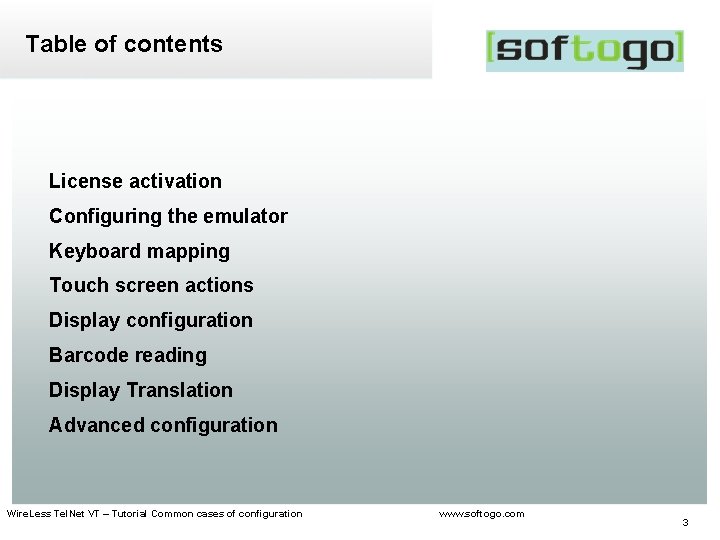 Table of contents

[softogo]

License activation

Configuring the emulator

Keyboard mapping

Touch screen actions

Display configuration

Barcode reading

Display Translation

Advanced configuration

WireLess TelNet VT – Tutorial Common cases of configuration

www.softogo.com

3